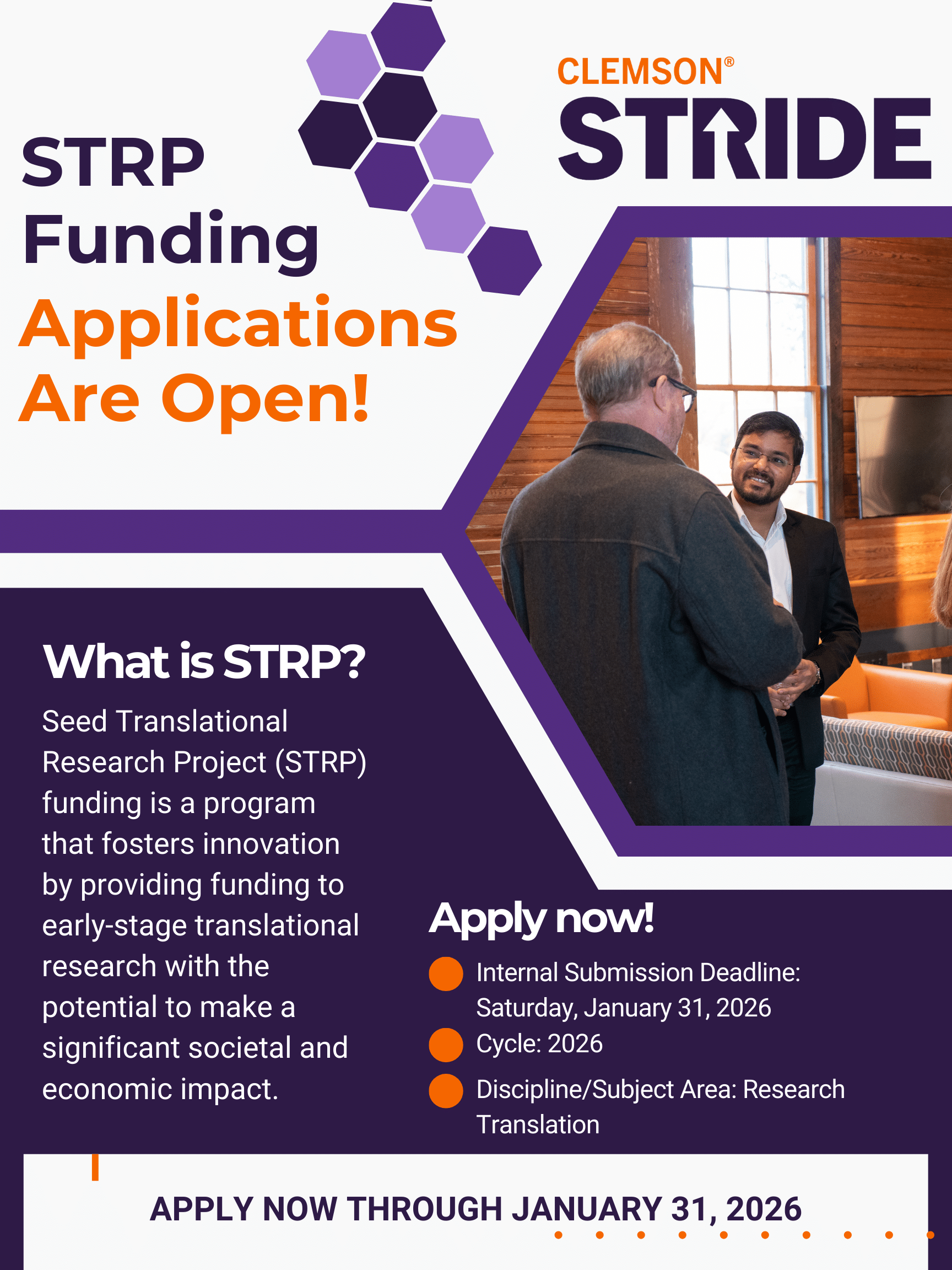 CLEMSON®
STRIDE

STRP
Funding
Applications
Are Open!

What is STRP?

Seed Translational Research Project (STRP) funding is a program that fosters innovation by providing funding to early-stage translational research with the potential to make a significant societal and economic impact.

Apply now!

Internal Submission Deadline: Saturday, January 31, 2026

Cycle: 2026

Discipline/Subject Area: Research Translation

APPLY NOW THROUGH JANUARY 31, 2026